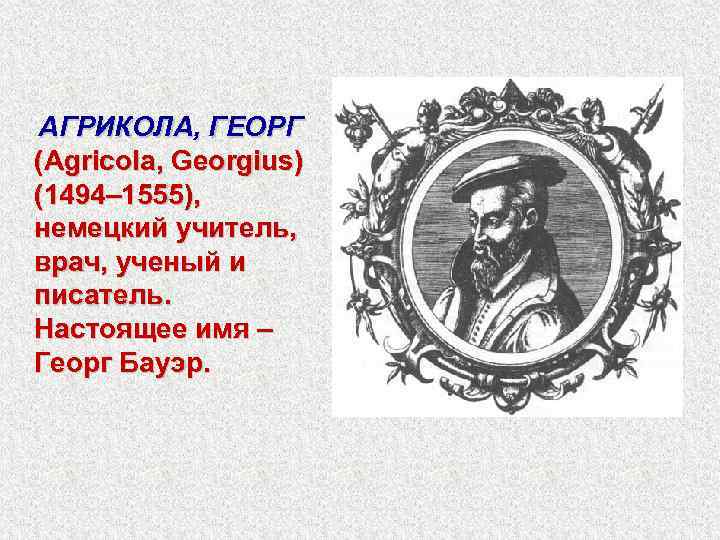 АГРИКОЛА, ГЕОРГ (Agricola, Georgius) (1494–1555), немецкий учитель, врач, ученый и писатель. Настоящее имя – Георг Бауэр.